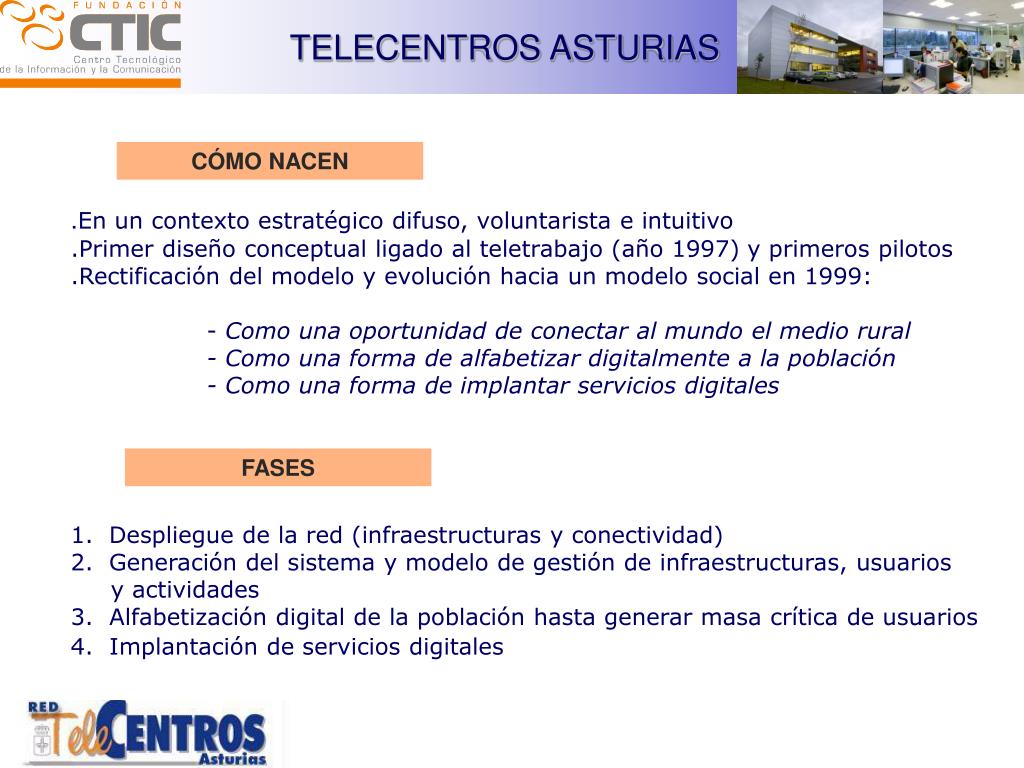 FUNDACIÓN CTIC
Centro Tecnológico de la Información y la Comunicación

TELECENTROS ASTURIAS

CÓMO NACEN

.En un contexto estratégico difuso, voluntarista e intuitivo
.Primer diseño conceptual ligado al teletrabajo (año 1997) y primeros pilotos
.Rectificación del modelo y evolución hacia un modelo social en 1999:

- Como una oportunidad de conectar al mundo el medio rural
- Como una forma de alfabetizar digitalmente a la población
- Como una forma de implantar servicios digitales

FASES

1. Despliegue de la red (infraestructuras y conectividad)
2. Generación del sistema y modelo de gestión de infraestructuras, usuarios y actividades
3. Alfabetización digital de la población hasta generar masa crítica de usuarios
4. Implantación de servicios digitales

RED TeleCENTROS Asturias